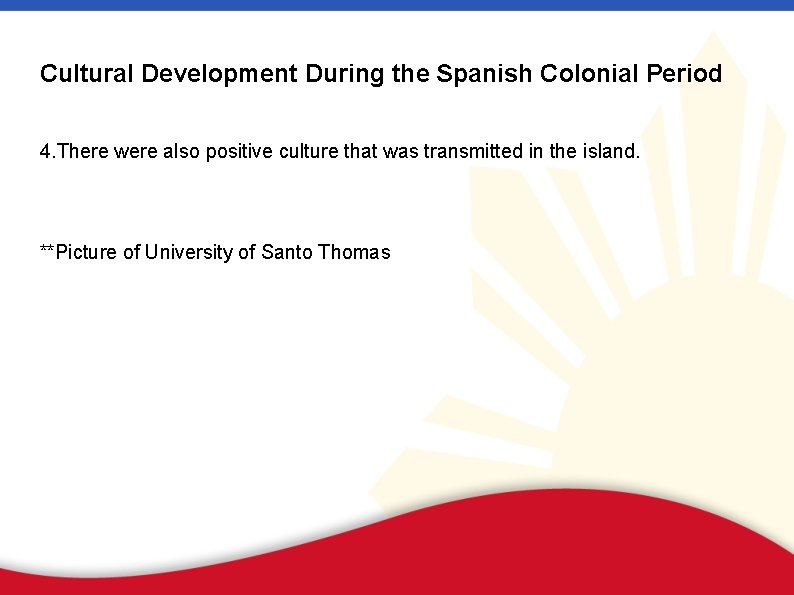 Cultural Development During the Spanish Colonial Period

4.There were also positive culture that was transmitted in the island.

**Picture of University of Santo Thomas